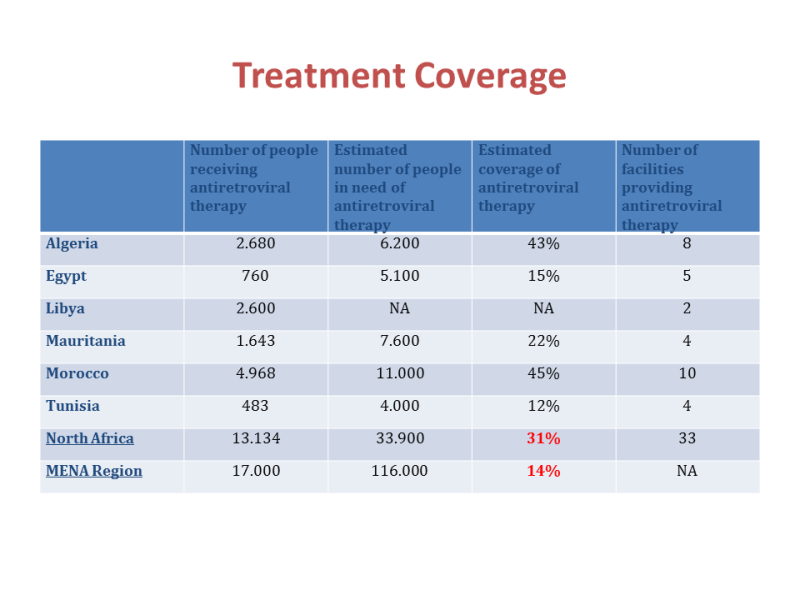 Treatment Coverage

| | Number of people receiving antiretroviral therapy | Estimated number of people in need of antiretroviral therapy | Estimated coverage of antiretroviral therapy | Number of facilities providing antiretroviral therapy |
|---|---|---|---|---|
| Algeria | 2.680 | 6.200 | 43% | 8 |
| Egypt | 760 | 5.100 | 15% | 5 |
| Libya | 2.600 | NA | NA | 2 |
| Mauritania | 1.643 | 7.600 | 22% | 4 |
| Morocco | 4.968 | 11.000 | 45% | 10 |
| Tunisia | 483 | 4.000 | 12% | 4 |
| North Africa | 13.134 | 33.900 | 31% | 33 |
| MENA Region | 17.000 | 116.000 | 14% | NA |